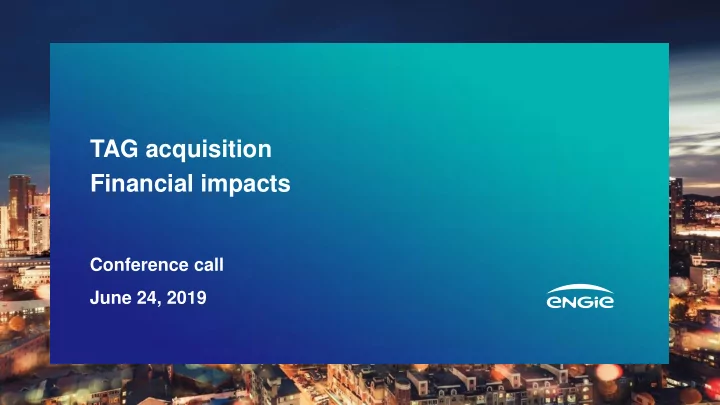 TAG acquisition
Financial impacts

Conference call

June 24, 2019

ENGIE